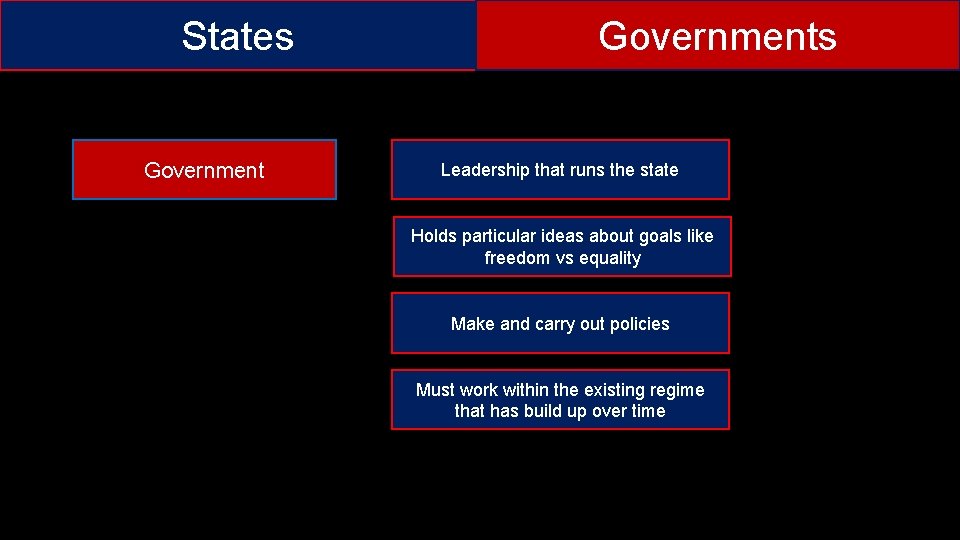 States

Governments

Government

Leadership that runs the state

Holds particular ideas about goals like freedom vs equality

Make and carry out policies

Must work within the existing regime that has build up over time